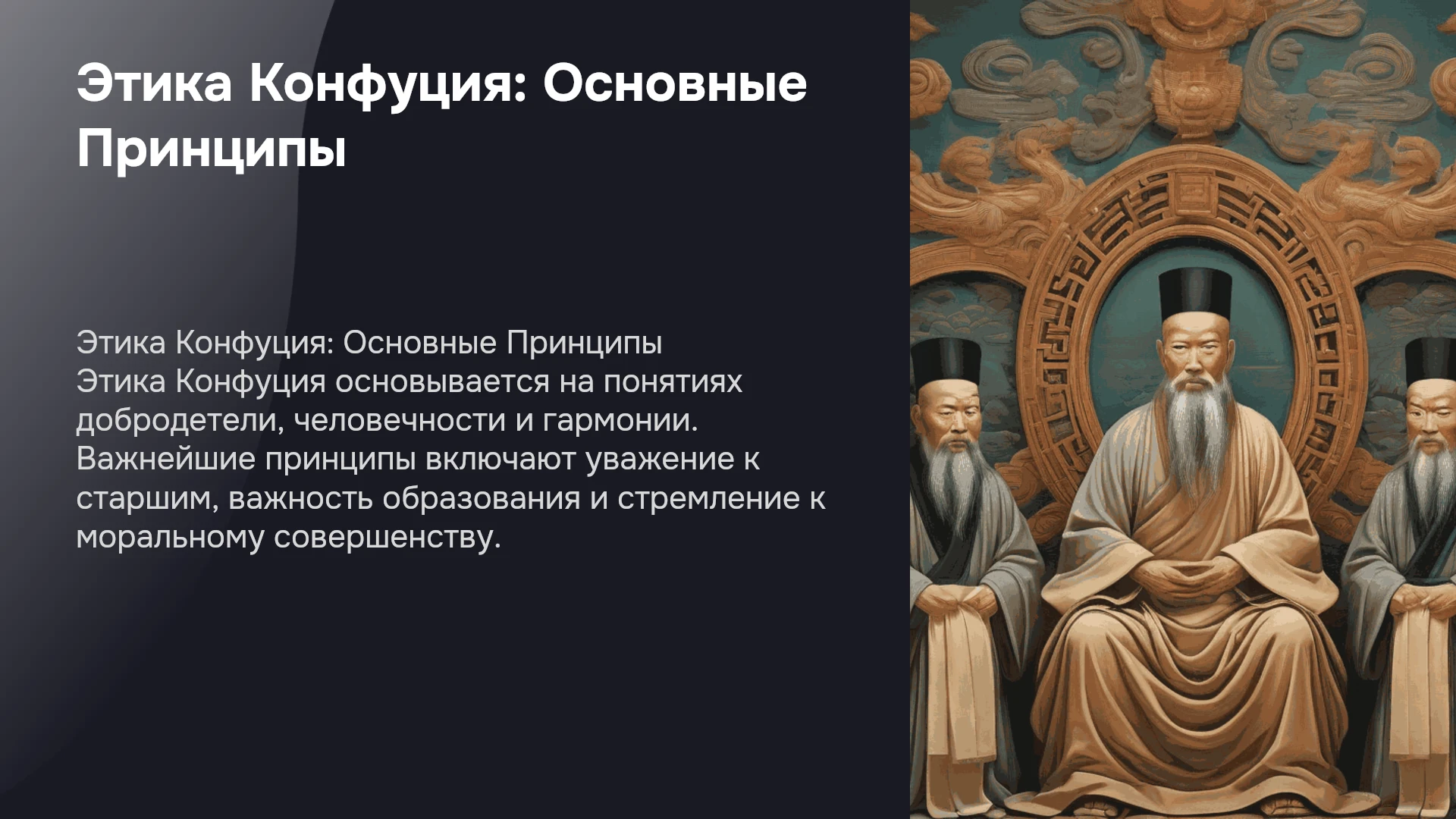 Этика Конфуция: Основные Принципы

Этика Конфуция: Основные Принципы

Этика Конфуция основывается на понятиях добродетели, человечности и гармонии. Важнейшие принципы включают уважение к старшим, важность образования и стремление к моральному совершенству.